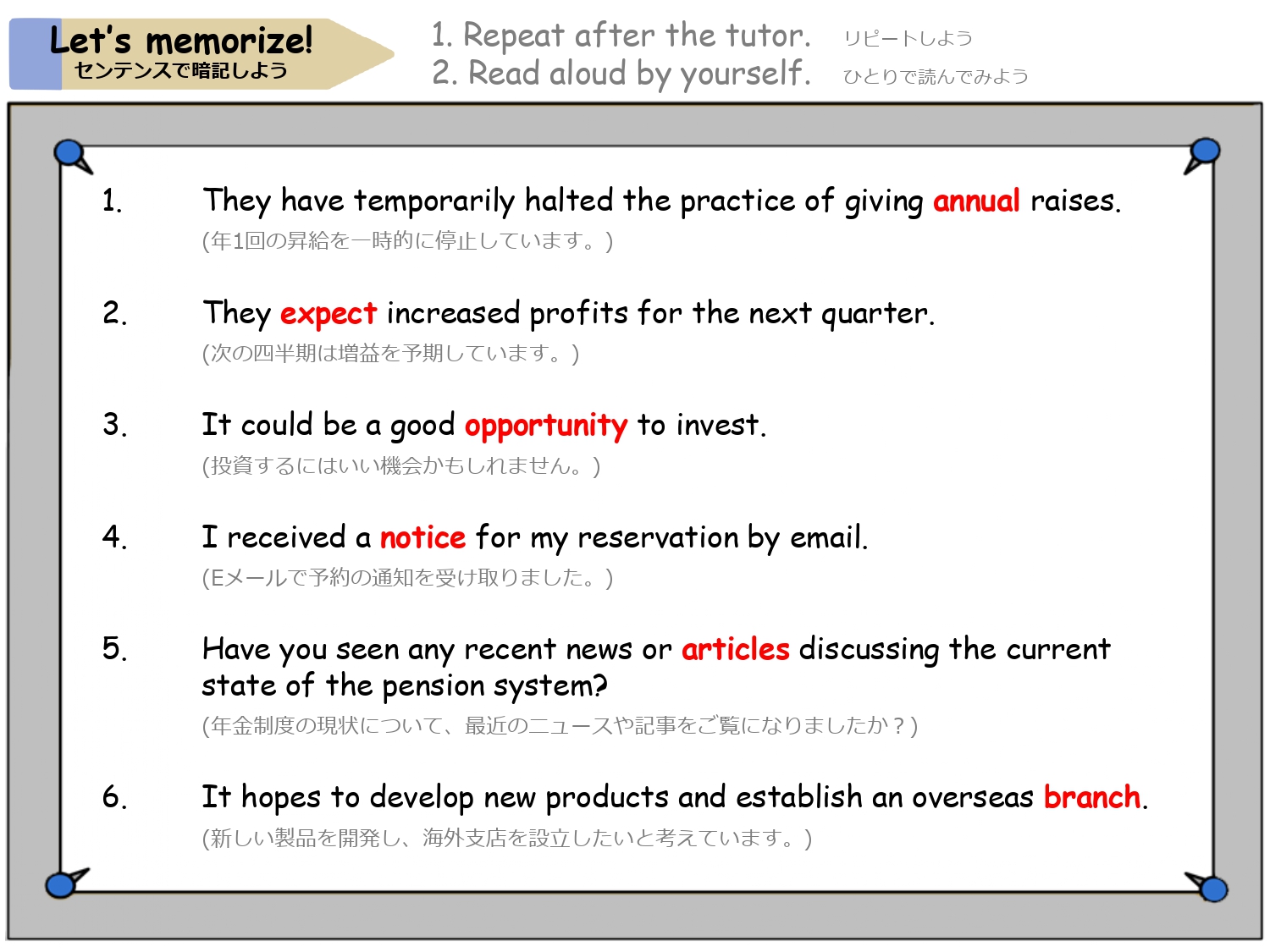 Let's memorize!
センテンスで暗記しよう

1. Repeat after the tutor. リピートしよう
2. Read aloud by yourself. ひとりで読んでみよう

1. They have temporarily halted the practice of giving annual raises.
(年1回の昇給を一時的に停止しています。)

2. They expect increased profits for the next quarter.
(次の四半期は増益を予期しています。)

3. It could be a good opportunity to invest.
(投資するにはいい機会かもしれません。)

4. I received a notice for my reservation by email.
(Eメールで予約の通知を受け取りました。)

5. Have you seen any recent news or articles discussing the current state of the pension system?
(年金制度の現状について、最近のニュースや記事をご覧になりましたか?)

6. It hopes to develop new products and establish an overseas branch.
(新しい製品を開発し、海外支店を設立したいと考えています。)